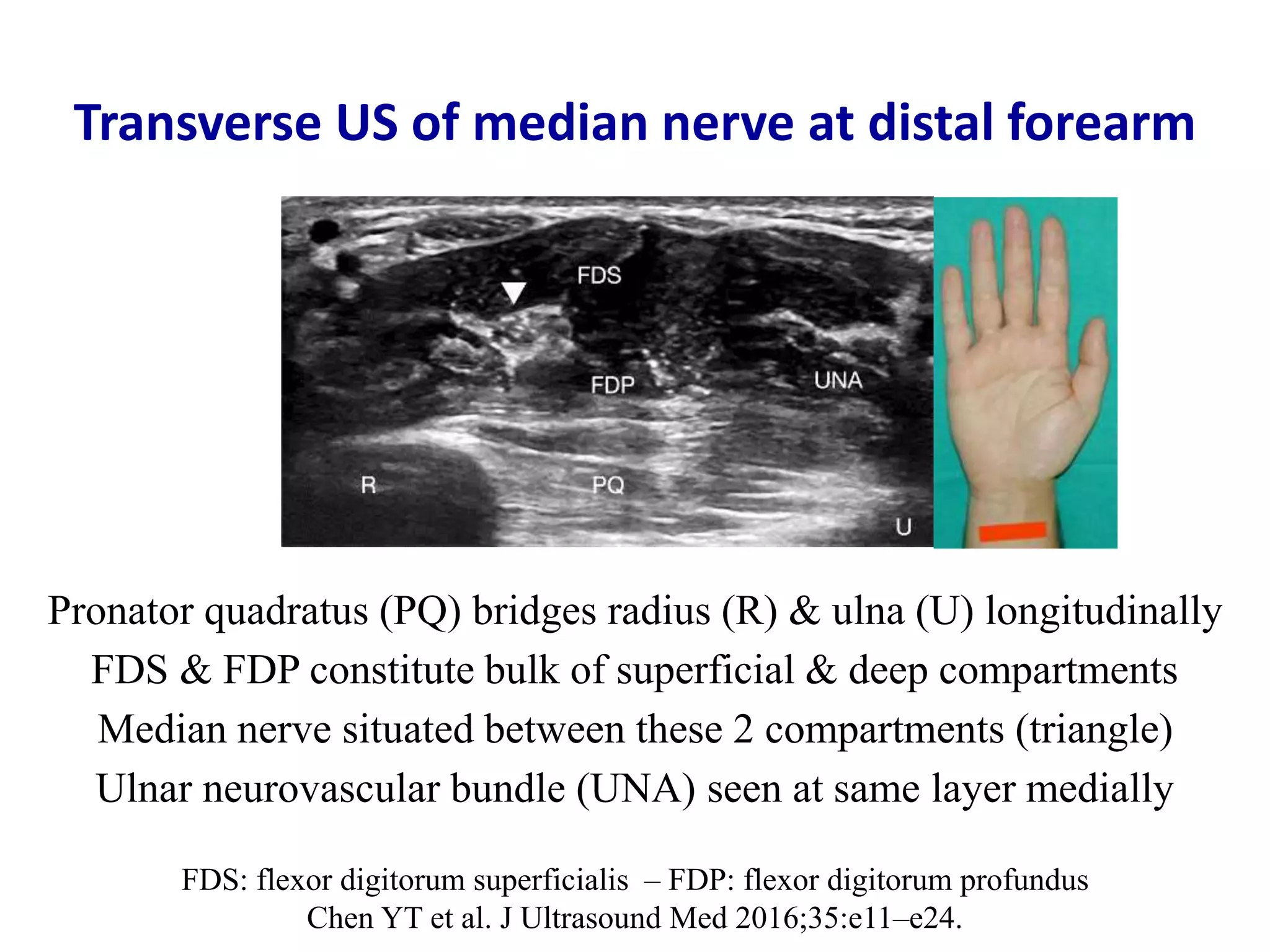 Transverse US of median nerve at distal forearm

FDS

FDP

UNA

R

PQ

U

Pronator quadratus (PQ) bridges radius (R) & ulna (U) longitudinally
FDS & FDP constitute bulk of superficial & deep compartments
Median nerve situated between these 2 compartments (triangle)
Ulnar neurovascular bundle (UNA) seen at same layer medially

FDS: flexor digitorum superficialis – FDP: flexor digitorum profundus
Chen YT et al. J Ultrasound Med 2016;35:e11–e24.